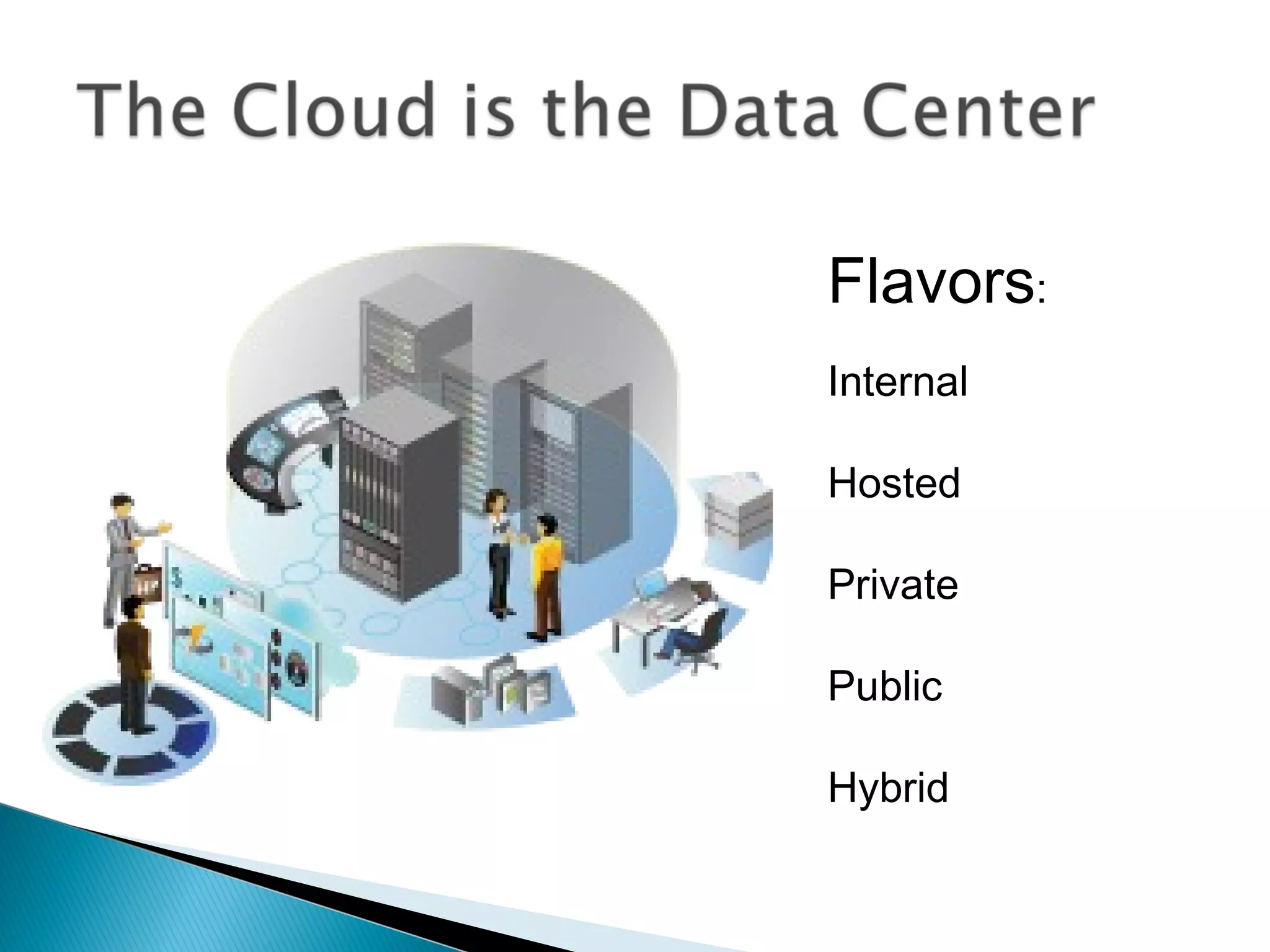 The Cloud is the Data Center

Flavors:

Internal

Hosted

Private

Public

Hybrid